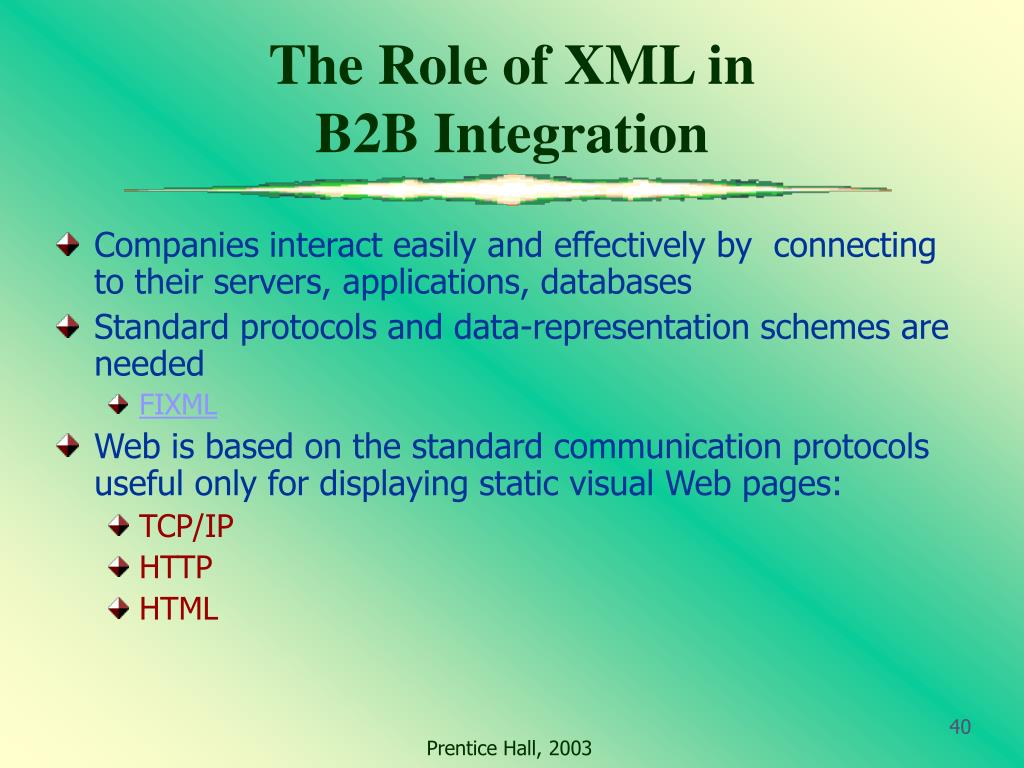 The Role of XML in B2B Integration

Companies interact easily and effectively by connecting to their servers, applications, databases

Standard protocols and data-representation schemes are needed

FIXML

Web is based on the standard communication protocols useful only for displaying static visual Web pages:

TCP/IP

HTTP

HTML

40

Prentice Hall, 2003